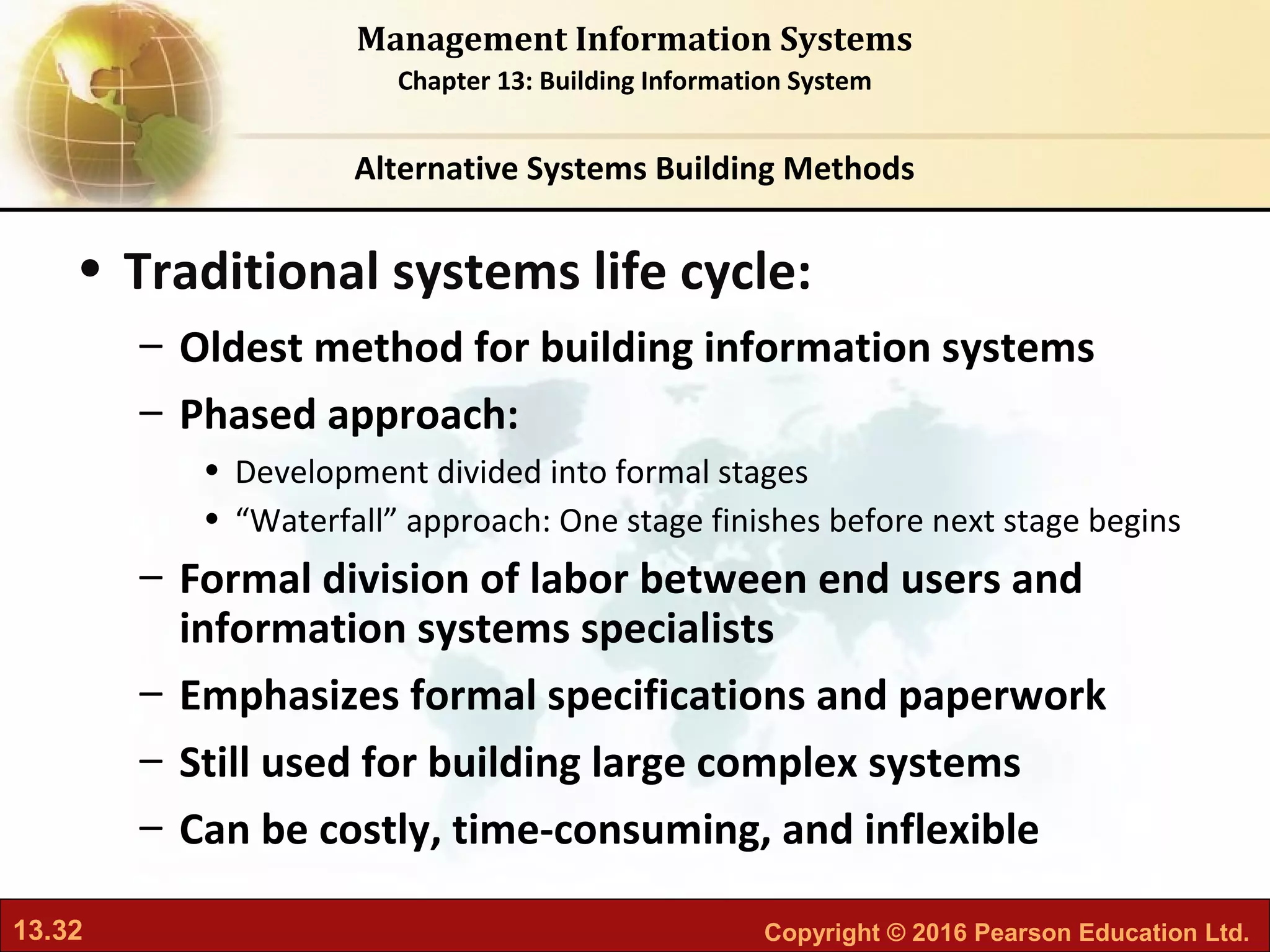 Management Information Systems
Chapter 13: Building Information System

Alternative Systems Building Methods

• Traditional systems life cycle:
– Oldest method for building information systems
– Phased approach:
• Development divided into formal stages
• “Waterfall” approach: One stage finishes before next stage begins
– Formal division of labor between end users and information systems specialists
– Emphasizes formal specifications and paperwork
– Still used for building large complex systems
– Can be costly, time-consuming, and inflexible

13.32

Copyright © 2016 Pearson Education Ltd.